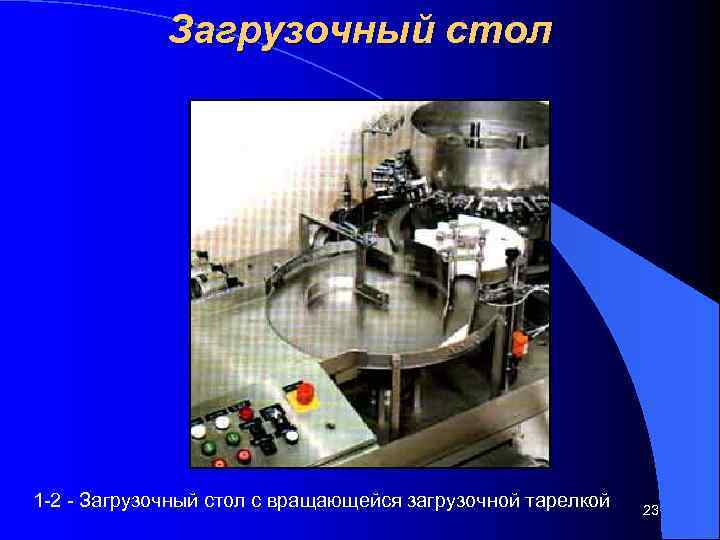 Загрузочный стол

1-2 - Загрузочный стол с вращающейся загрузочной тарелкой

23